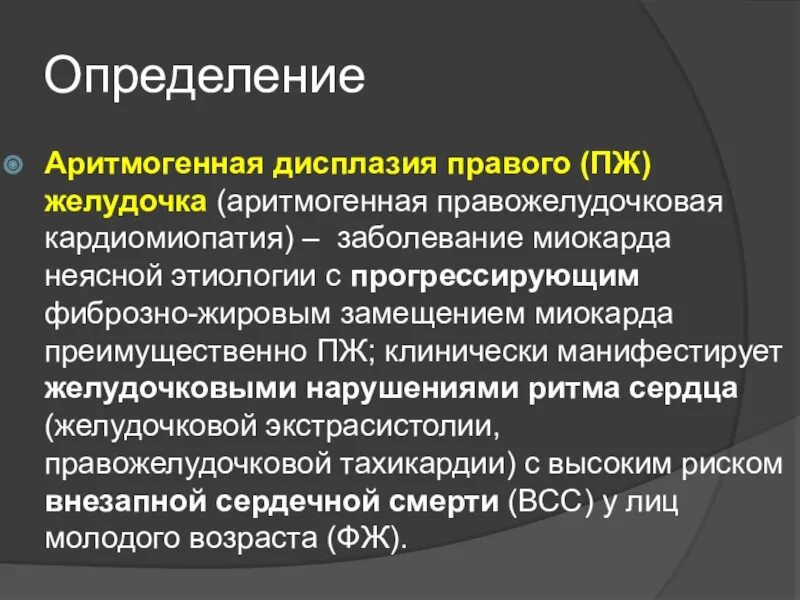 Определение

Аритмогенная дисплазия правого (ПЖ) желудочка (аритмогенная правожелудочковая кардиомиопатия) – заболевание миокарда неясной этиологии с прогрессирующим фиброзно-жировым замещением миокарда преимущественно ПЖ; клинически манифестирует желудочковыми нарушениями ритма сердца (желудочковой экстрасистолии, правожелудочковой тахикардии) с высоким риском внезапной сердечной смерти (ВСС) у лиц молодого возраста (ФЖ).